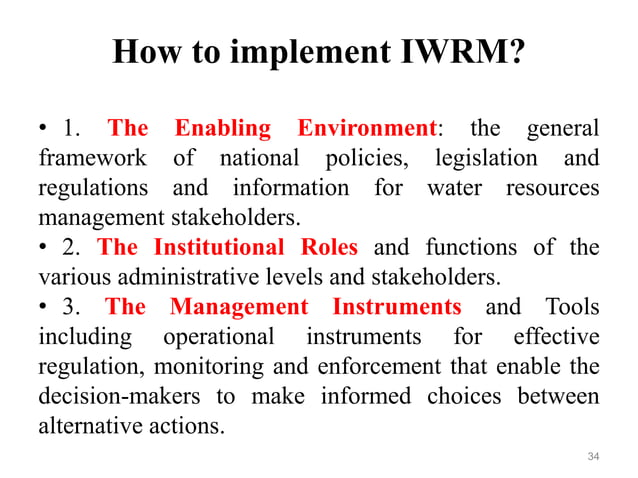 How to implement IWRM?

• 1. The Enabling Environment: the general framework of national policies, legislation and regulations and information for water resources management stakeholders.

• 2. The Institutional Roles and functions of the various administrative levels and stakeholders.

• 3. The Management Instruments and Tools including operational instruments for effective regulation, monitoring and enforcement that enable the decision-makers to make informed choices between alternative actions.

34